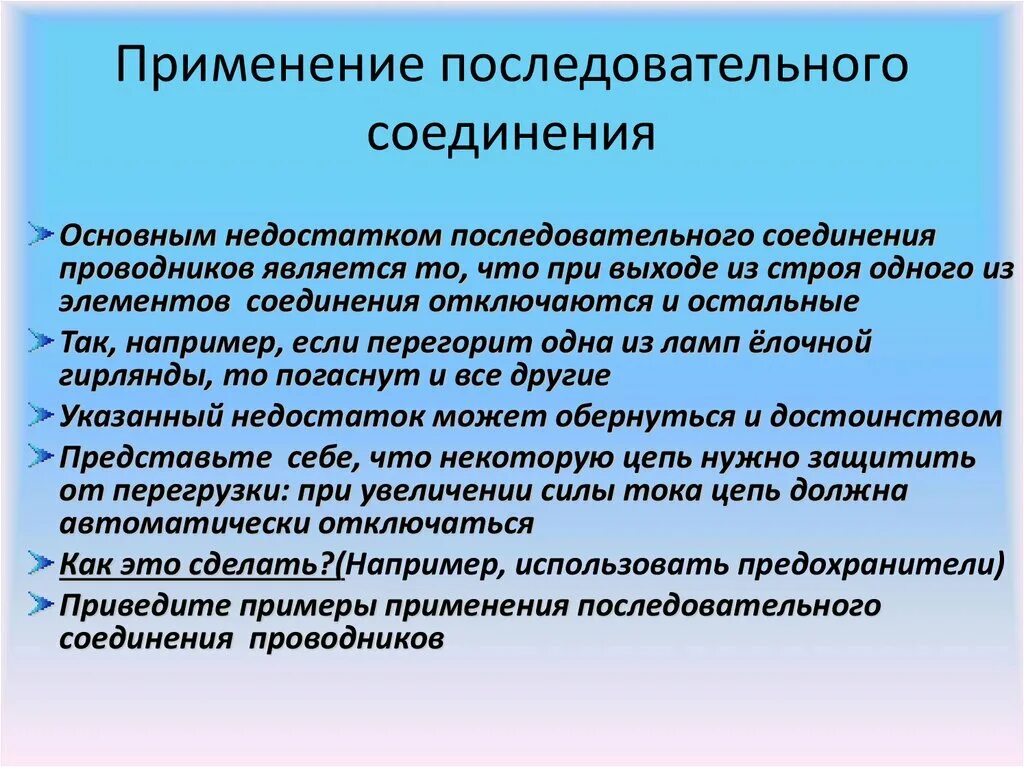 Применение последовательного соединения

Основным недостатком последовательного соединения проводников является то, что при выходе из строя одного из элементов соединения отключаются и остальные

Так, например, если перегорит одна из ламп ёлочной гирлянды, то погаснут и все другие

Указанный недостаток может обернуться и достоинством

Представьте себе, что некоторую цепь нужно защитить от перегрузки: при увеличении силы тока цепь должна автоматически отключаться

Как это сделать?(Например, использовать предохранители)

Приведите примеры применения последовательного соединения проводников